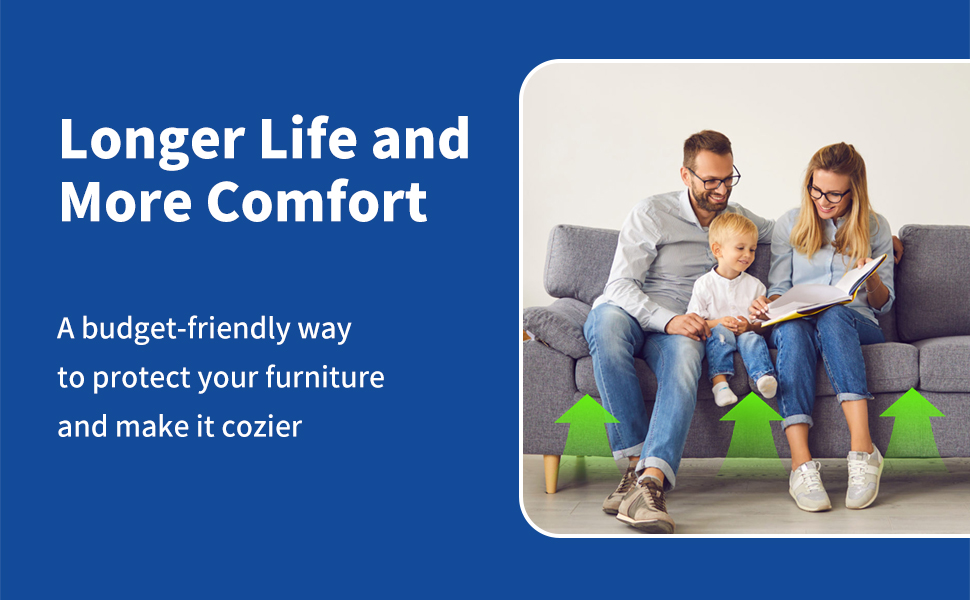 Longer Life and More Comfort

A budget-friendly way to protect your furniture and make it cozier